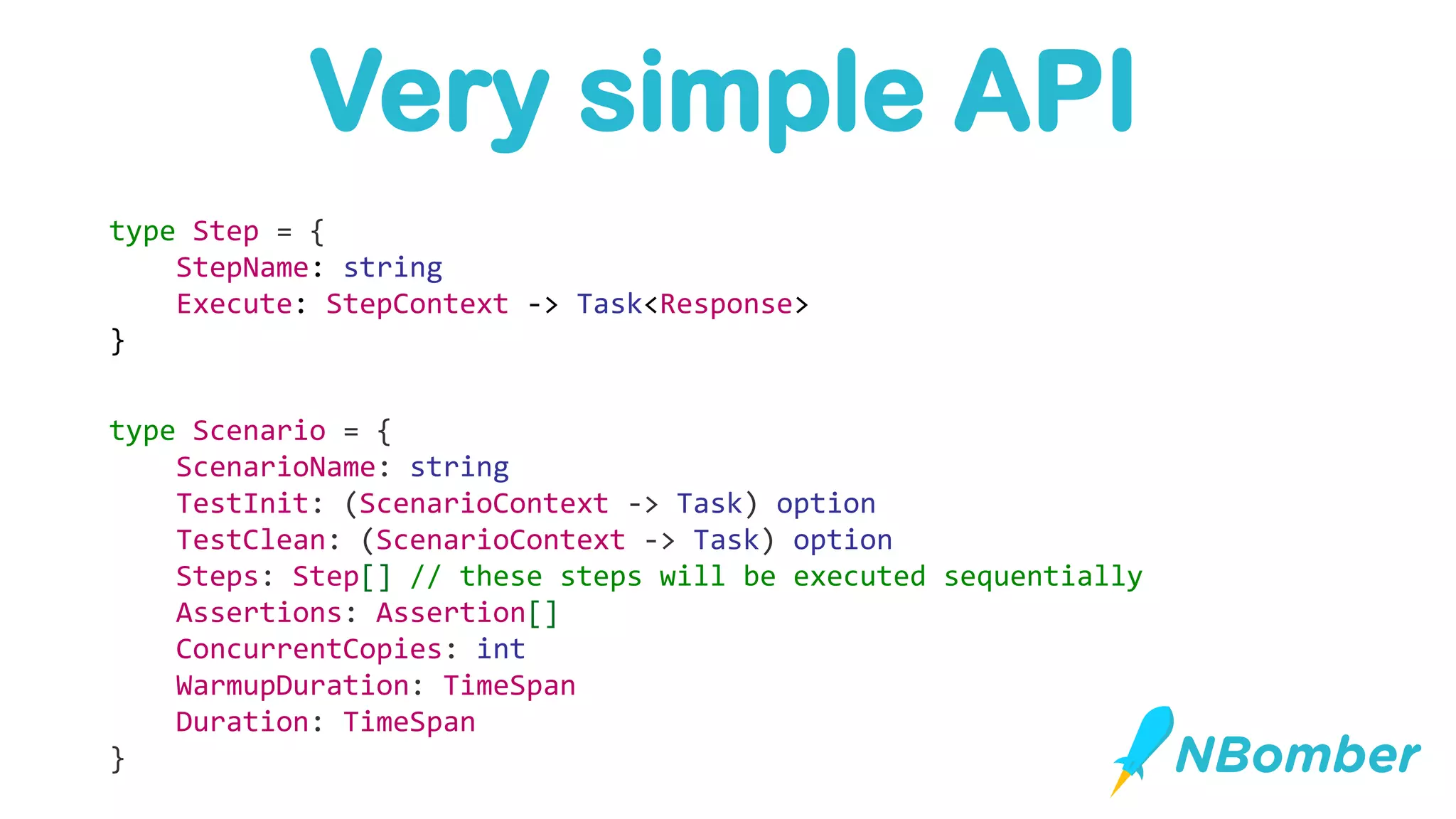 Very simple API

type Step = {
    StepName: string
    Execute: StepContext -> Task<Response>
}

type Scenario = {
    ScenarioName: string
    TestInit: (ScenarioContext -> Task) option
    TestClean: (ScenarioContext -> Task) option
    Steps: Step[] // these steps will be executed sequentially
    Assertions: Assertion[]
    ConcurrentCopies: int
    WarmupDuration: TimeSpan
    Duration: TimeSpan
}

NBomber